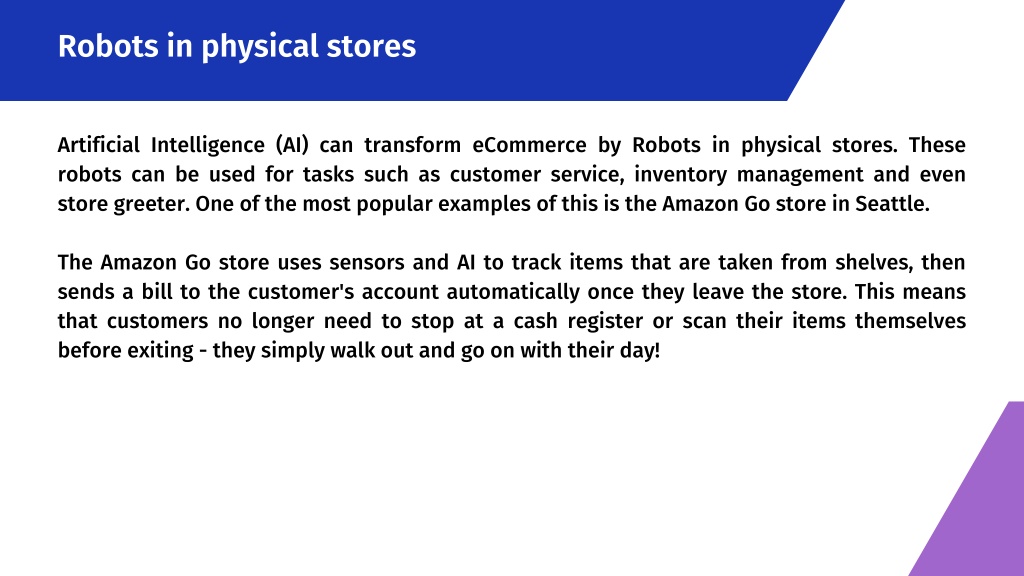 Robots in physical stores

Artificial Intelligence (AI) can transform eCommerce by Robots in physical stores. These robots can be used for tasks such as customer service, inventory management and even store greeter. One of the most popular examples of this is the Amazon Go store in Seattle.

The Amazon Go store uses sensors and AI to track items that are taken from shelves, then sends a bill to the customer's account automatically once they leave the store. This means that customers no longer need to stop at a cash register or scan their items themselves before exiting - they simply walk out and go on with their day!